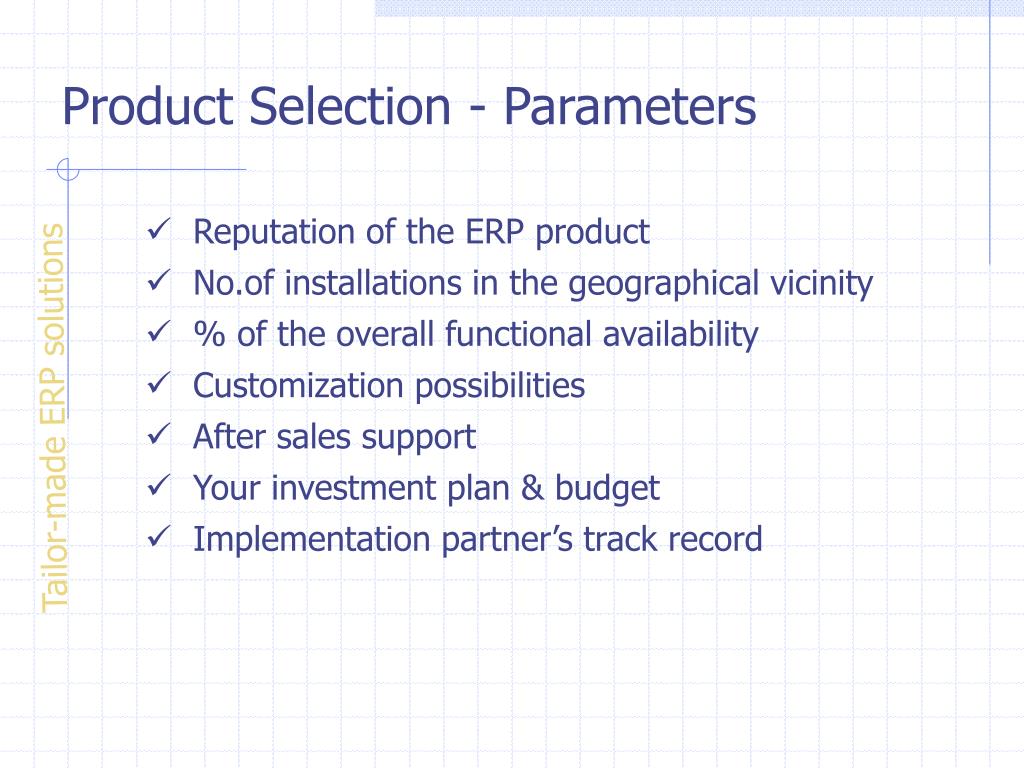 Product Selection - Parameters

Tailor-made ERP solutions

✓ Reputation of the ERP product
✓ No.of installations in the geographical vicinity
✓ % of the overall functional availability
✓ Customization possibilities
✓ After sales support
✓ Your investment plan & budget
✓ Implementation partner’s track record